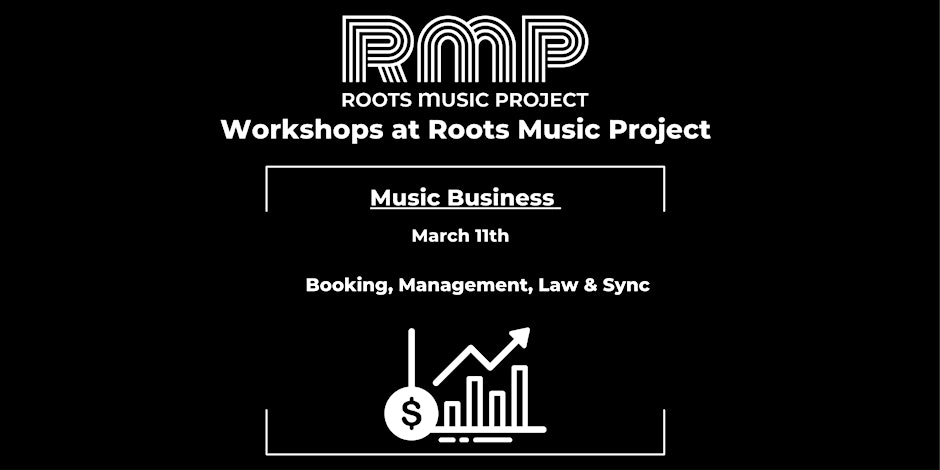 RMP
ROOTS MUSIC PROJECT
Workshops at Roots Music Project

Music Business

March 11th

Booking, Management, Law & Sync

$